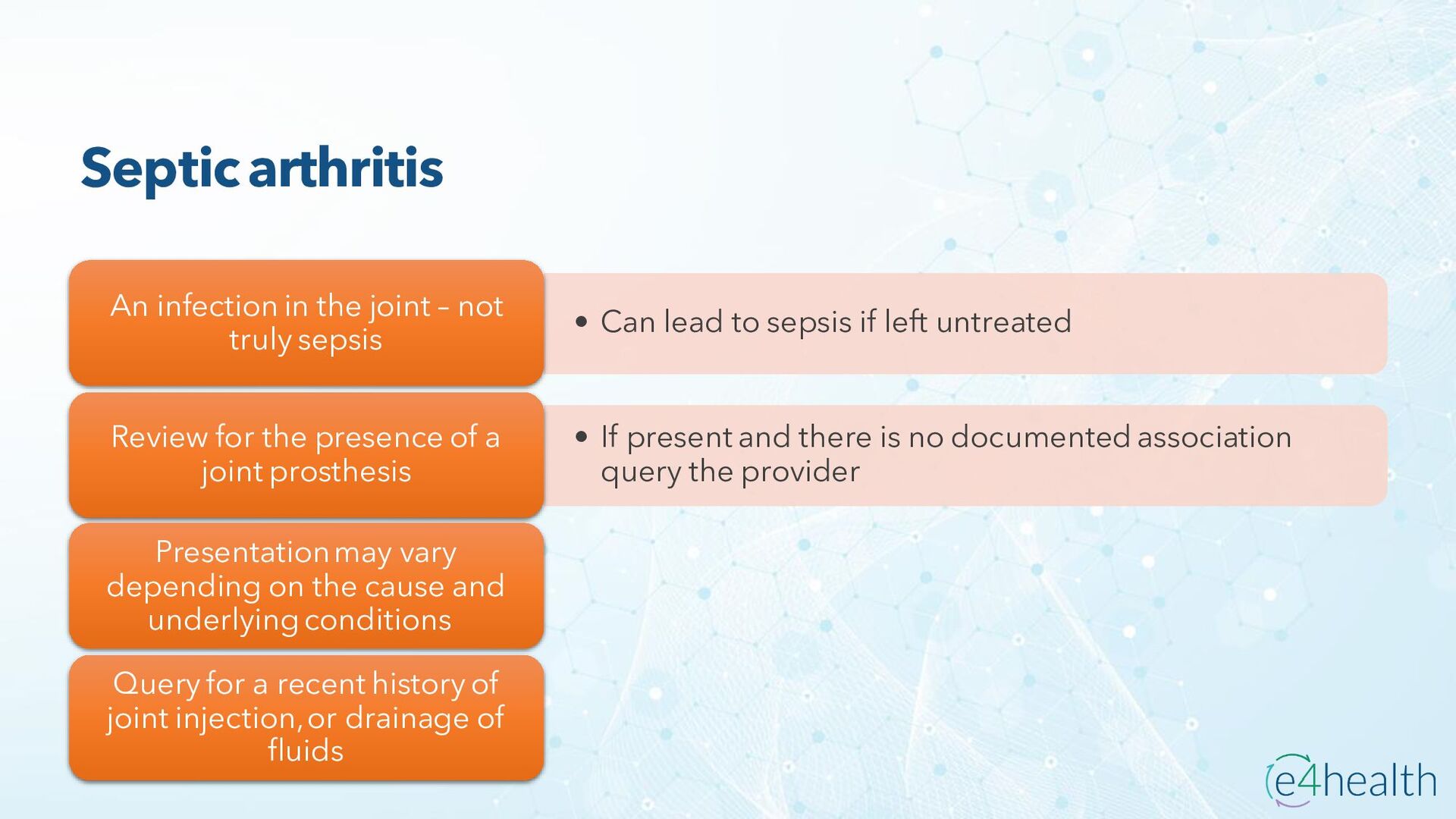 Septic arthritis

An infection in the joint – not truly sepsis

• Can lead to sepsis if left untreated

Review for the presence of a joint prosthesis

• If present and there is no documented association query the provider

Presentation may vary depending on the cause and underlying conditions

Query for a recent history of joint injection, or drainage of fluids

e4health